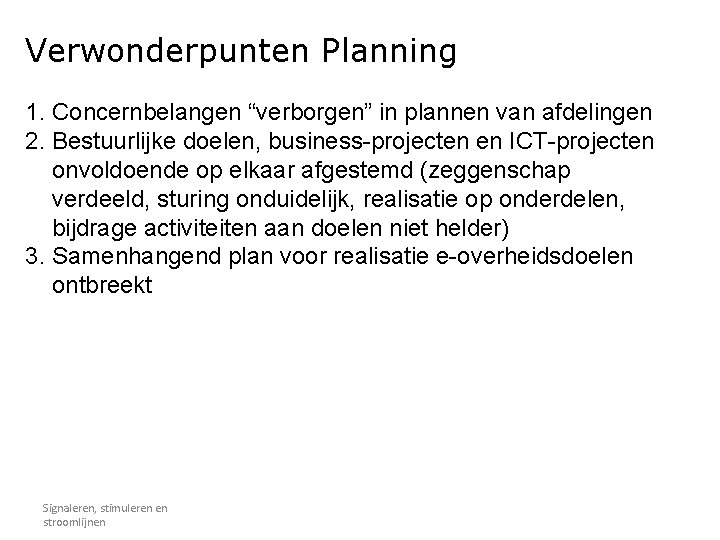 Verwonderpunten Planning

1. Concernbelangen “verborgen” in plannen van afdelingen
2. Bestuurlijke doelen, business-projecten en ICT-projecten onvoldoende op elkaar afgestemd (zeggenschap verdeeld, sturing onduidelijk, realisatie op onderdelen, bijdrage activiteiten aan doelen niet helder)
3. Samenhangend plan voor realisatie e-overheidsdoelen ontbreekt

Signaleren, stimuleren en stroomlijnen